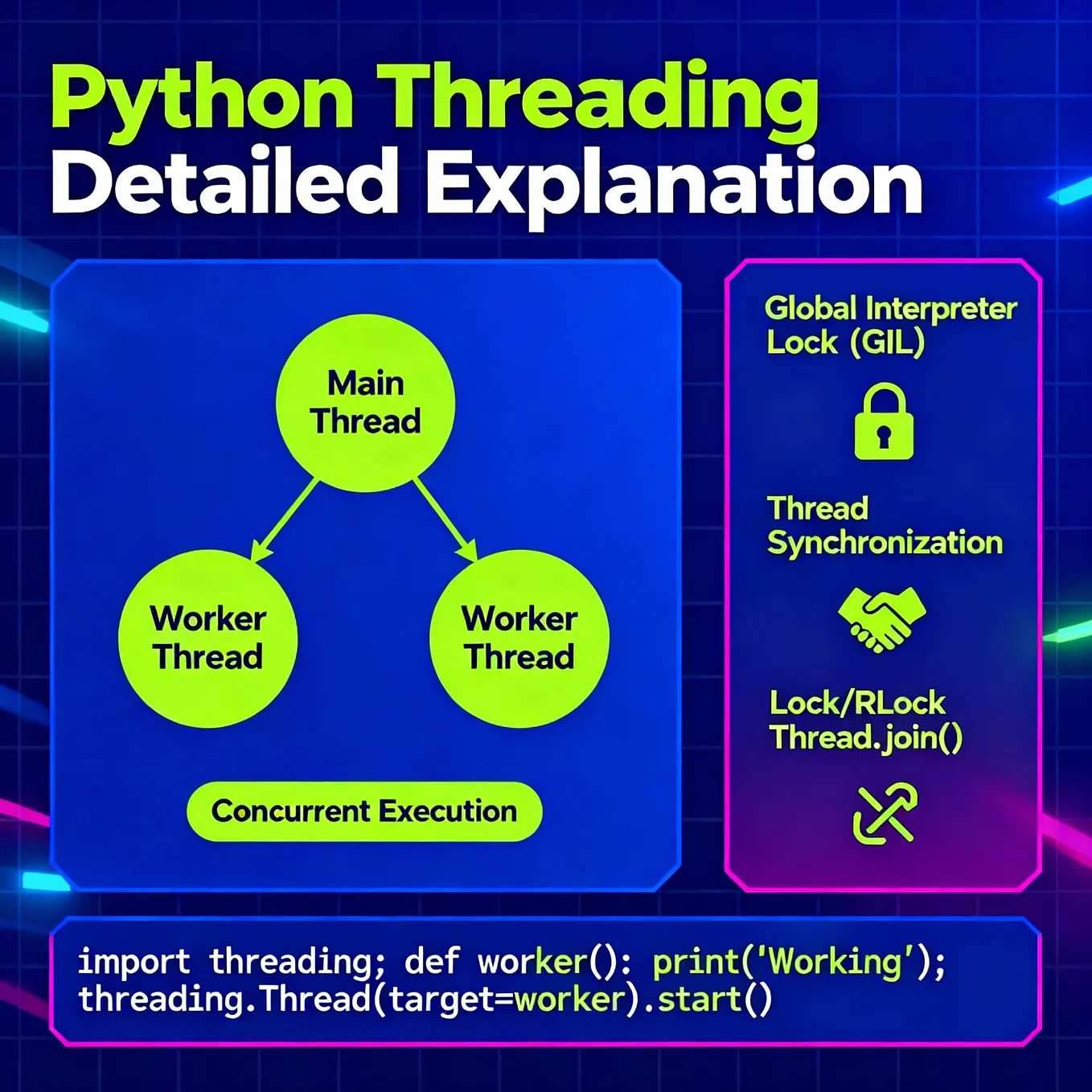 Python Threading
Detailed Explanation

Main Thread

Worker Thread

Worker Thread

Concurrent Execution

Global Interpreter Lock (GIL)

Thread Synchronization

Lock/RLock
Thread.join()

import threading; def worker(): print('Working');
threading.Thread(target=worker).start()